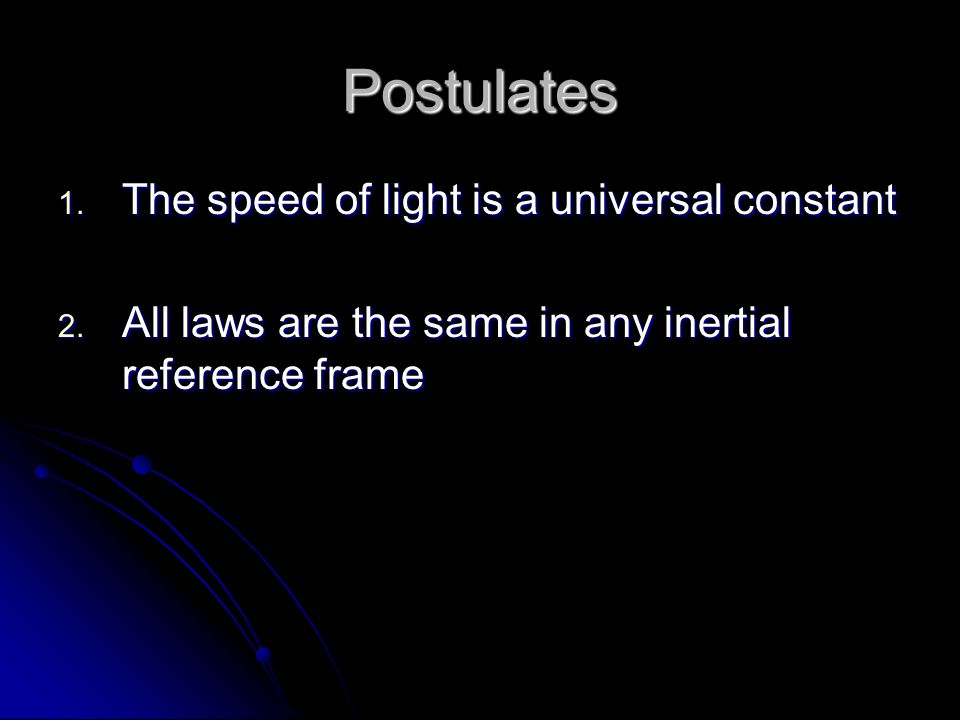 Postulates

1. The speed of light is a universal constant

2. All laws are the same in any inertial reference frame